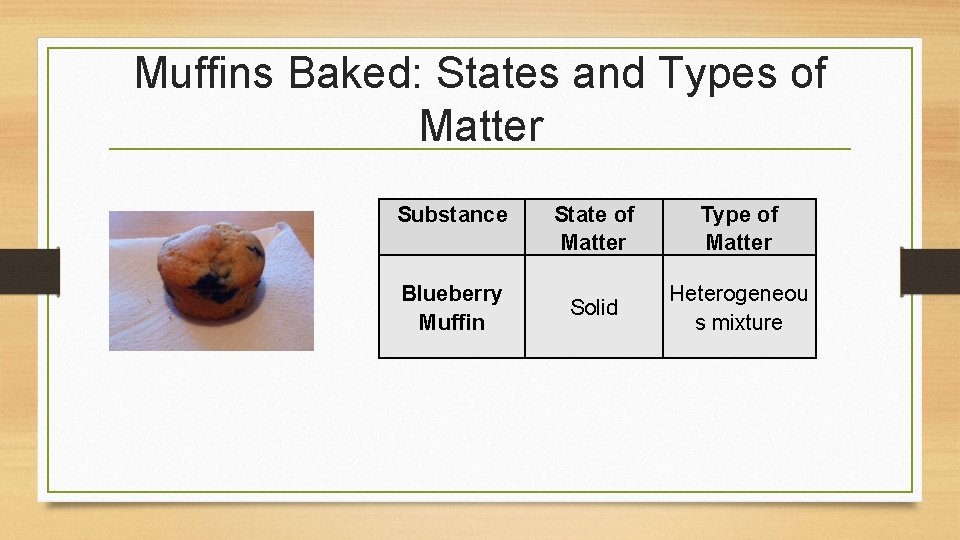 Muffins Baked: States and Types of Matter

| Substance | State of Matter | Type of Matter |
|---|---|---|
| Blueberry Muffin | Solid | Heterogeneous mixture |